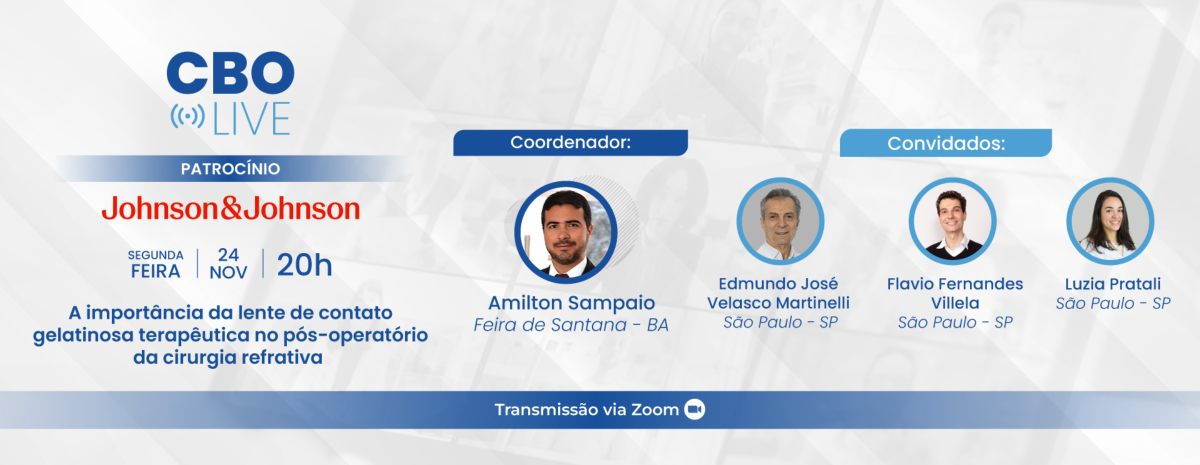 CBO
LIVE

PATROCÍNIO
Johnson&Johnson

SEGUNDA FEIRA | 24 NOV | 20h

A importância da lente de contato gelatinosa terapêutica no pós-operatório da cirurgia refrativa

Coordenador:

Amilton Sampaio
Feira de Santana - BA

Convidados:

Edmundo José Velasco Martinelli
São Paulo - SP

Flavio Fernandes Villela
São Paulo - SP

Luzia Pratali
São Paulo - SP

Transmissão via Zoom